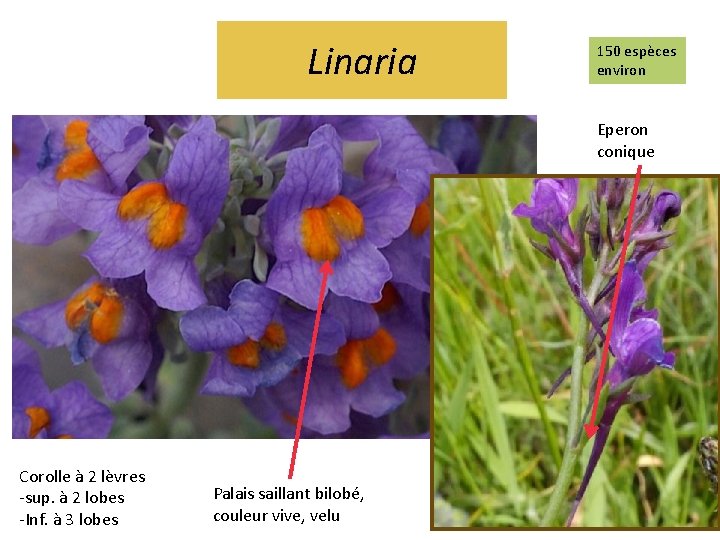 Linaria

150 espèces environ

Eperon conique

Corolle à 2 lèvres
-sup. à 2 lobes
-Inf. à 3 lobes

Palais saillant bilobé, couleur vive, velu